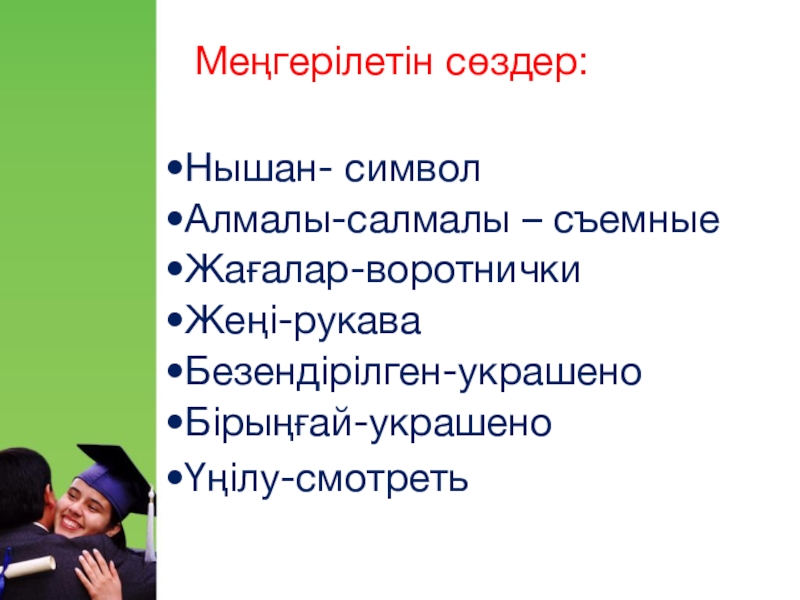 Меңгерілетін сөздер:

•Нышан- символ
•Алмалы-салмалы – съемные
•Жағалар-воротнички
•Жеңі-рукава
•Безендірілген-украшено
•Бірыңғай-украшено
•Үңілу-смотреть